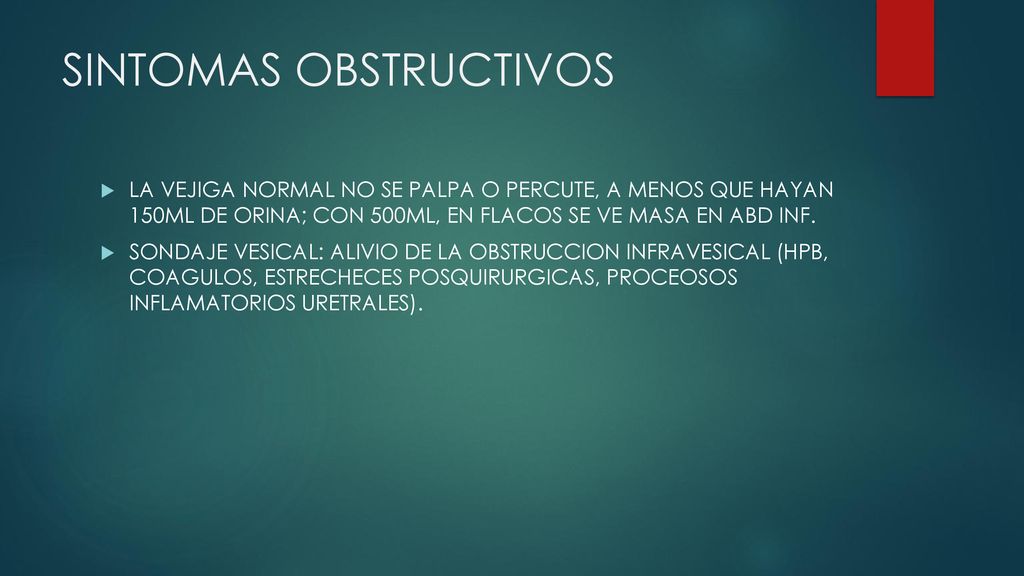 SINTOMAS OBSTRUCTIVOS

LA VEJIGA NORMAL NO SE PALPA O PERCUTE, A MENOS QUE HAYAN 150ML DE ORINA; CON 500ML, EN FLACOS SE VE MASA EN ABD INF.

SONDAJE VESICAL: ALIVIO DE LA OBSTRUCCION INFRAVESICAL (HPB, COAGULOS, ESTRECHECES POSQUIRURGICAS, PROCEOSOS INFLAMATORIOS URETRALES).